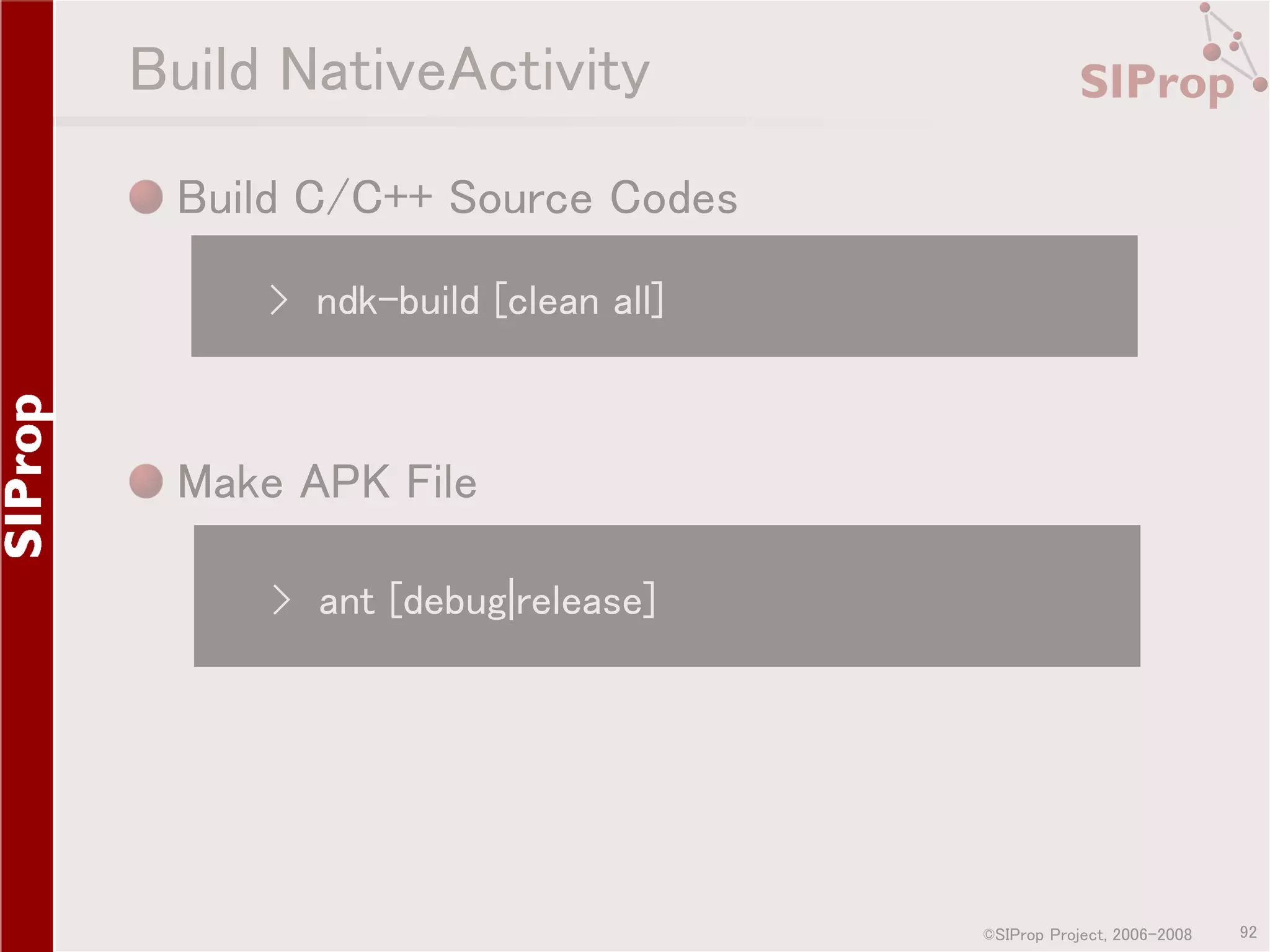 SIProp

Build NativeActivity

SIProp

Build C/C++ Source Codes

> ndk-build [clean all]

Make APK File

> ant [debug|release]

©SIProp Project, 2006-2008

92